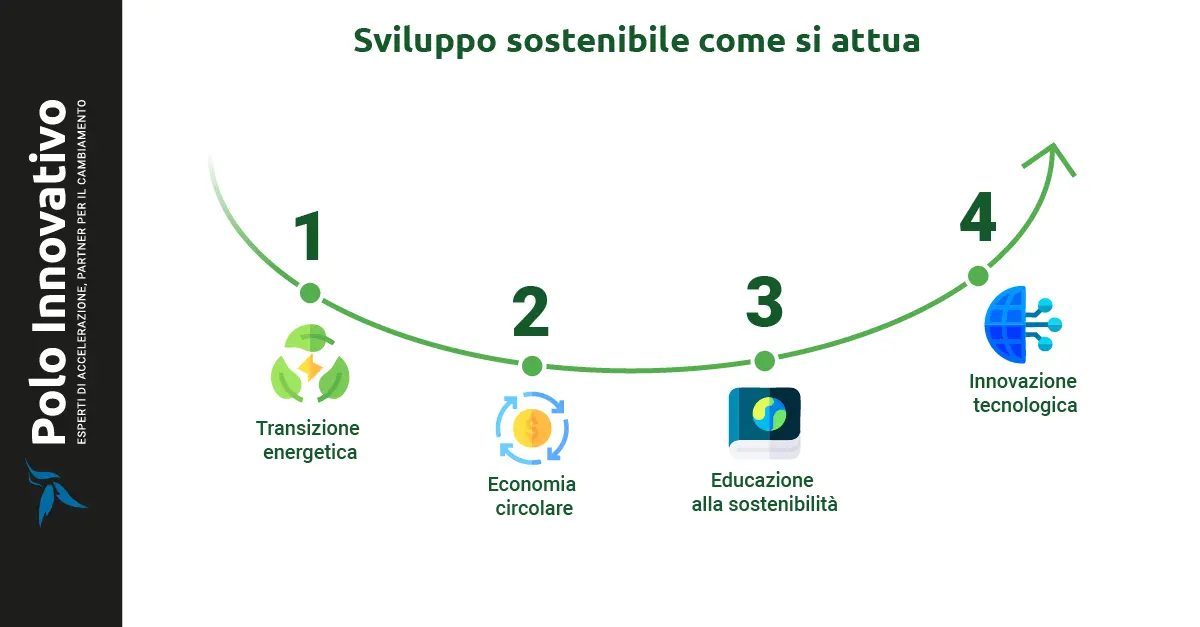 Polo Innovativo
ESPERTI DI ACCELERAZIONE, PARTNER PER IL CAMBIAMENTO

Sviluppo sostenibile come si attua

1
Transizione energetica

2
Economia circolare

3
Educazione alla sostenibilità

4
Innovazione tecnologica